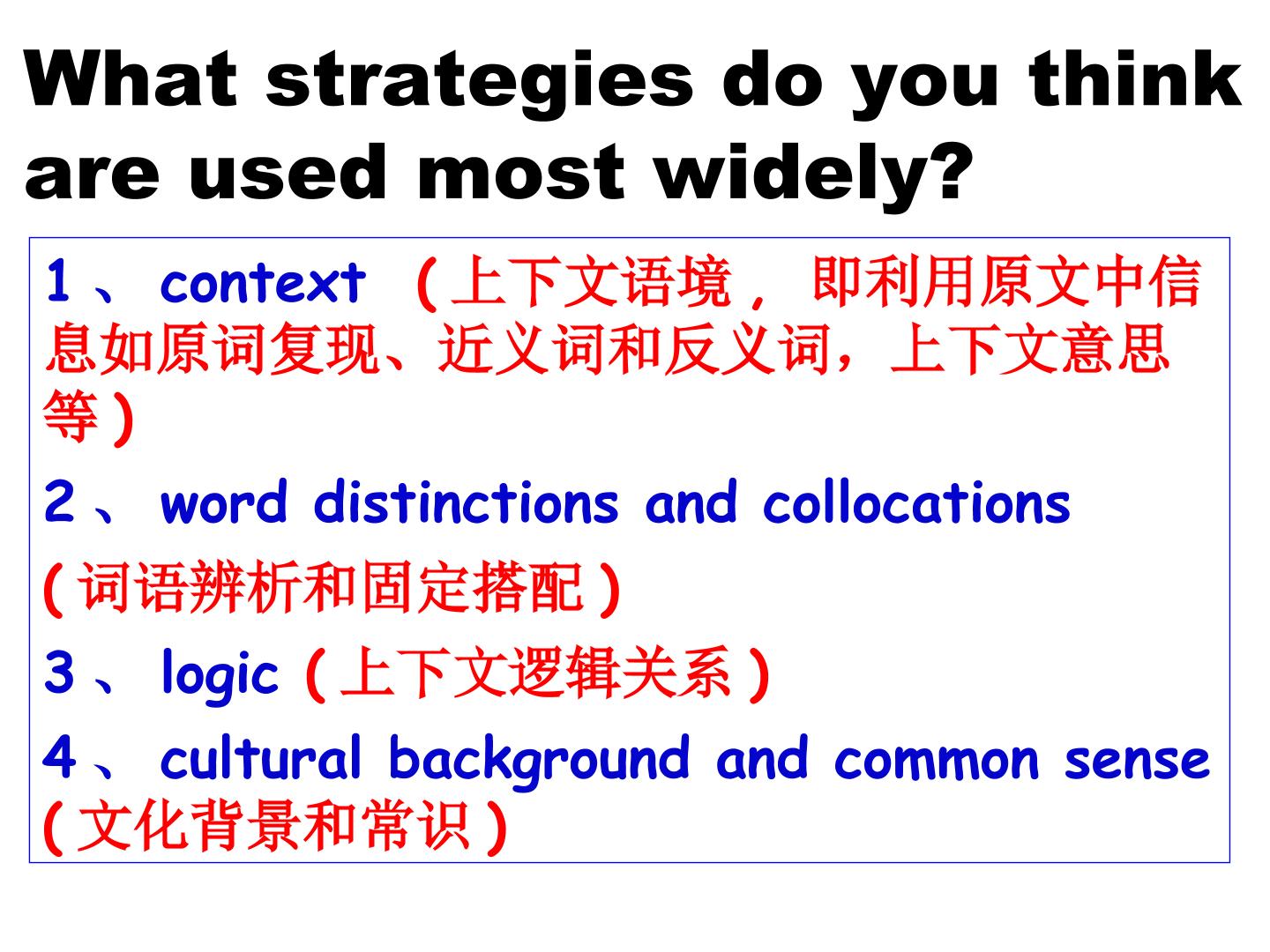 What strategies do you think are used most widely?

1、context (上下文语境，即利用原文中信息如原词复现、近义词和反义词，上下文意思等)

2、word distinctions and collocations

(词语辨析和固定搭配)

3、logic (上下文逻辑关系)

4、cultural background and common sense (文化背景和常识)